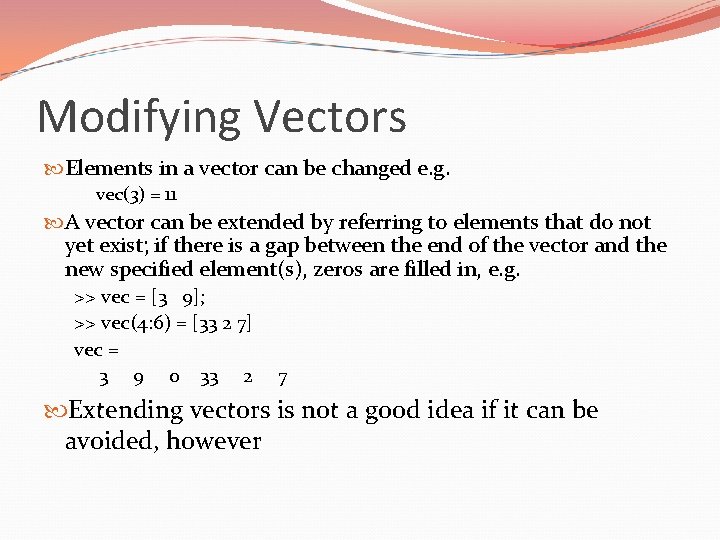 Modifying Vectors

Elements in a vector can be changed e.g.

vec(3) = 11

A vector can be extended by referring to elements that do not yet exist; if there is a gap between the end of the vector and the new specified element(s), zeros are filled in, e.g.

>> vec = [3 9];

>> vec(4:6) = [33 2 7]

vec =

3 9 0 33 2 7

Extending vectors is not a good idea if it can be avoided, however